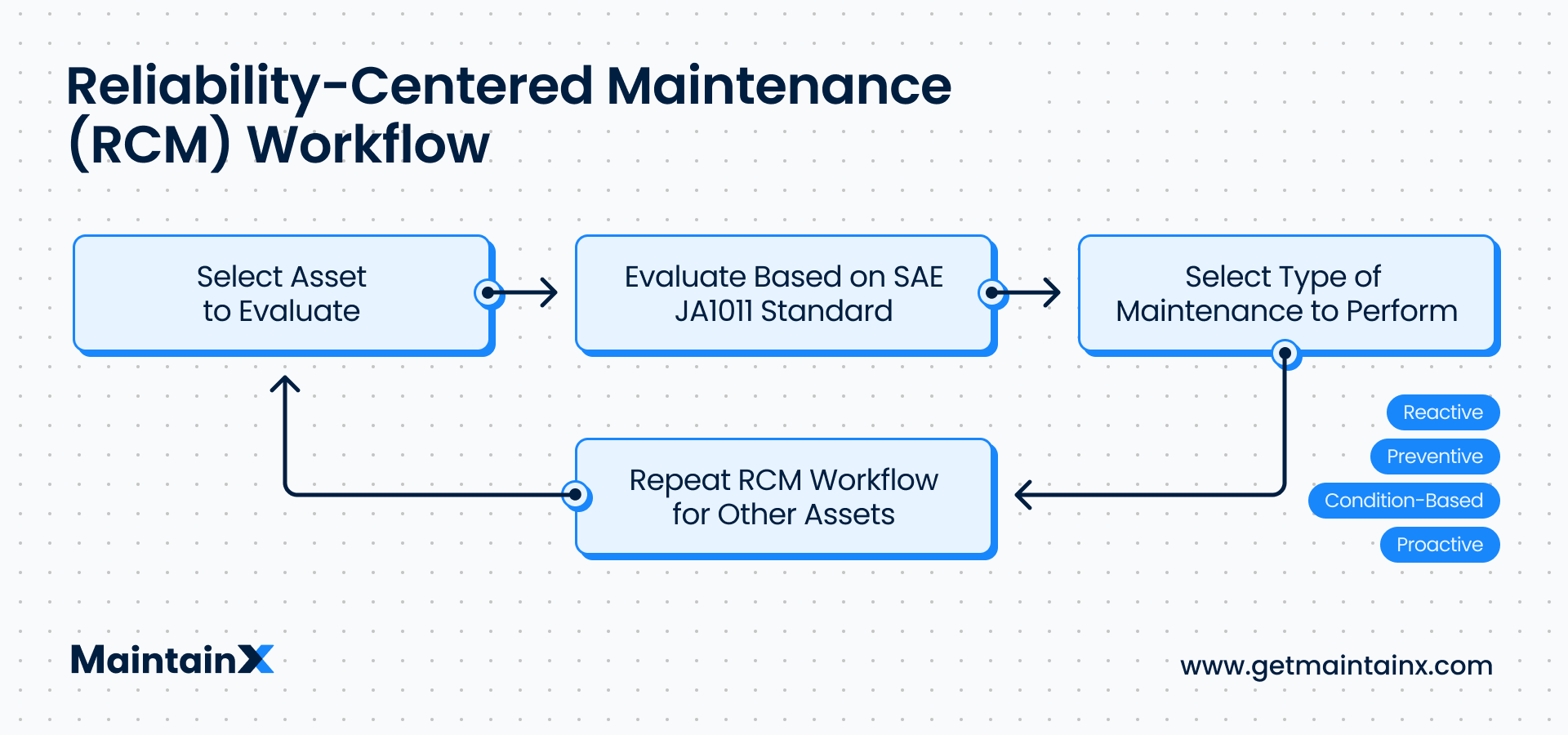 Reliability-Centered Maintenance (RCM) Workflow

Select Asset to Evaluate

Evaluate Based on SAE JA1011 Standard

Select Type of Maintenance to Perform

Reactive

Preventive

Condition-Based

Proactive

Repeat RCM Workflow for Other Assets

MaintainX

www.getmaintainx.com